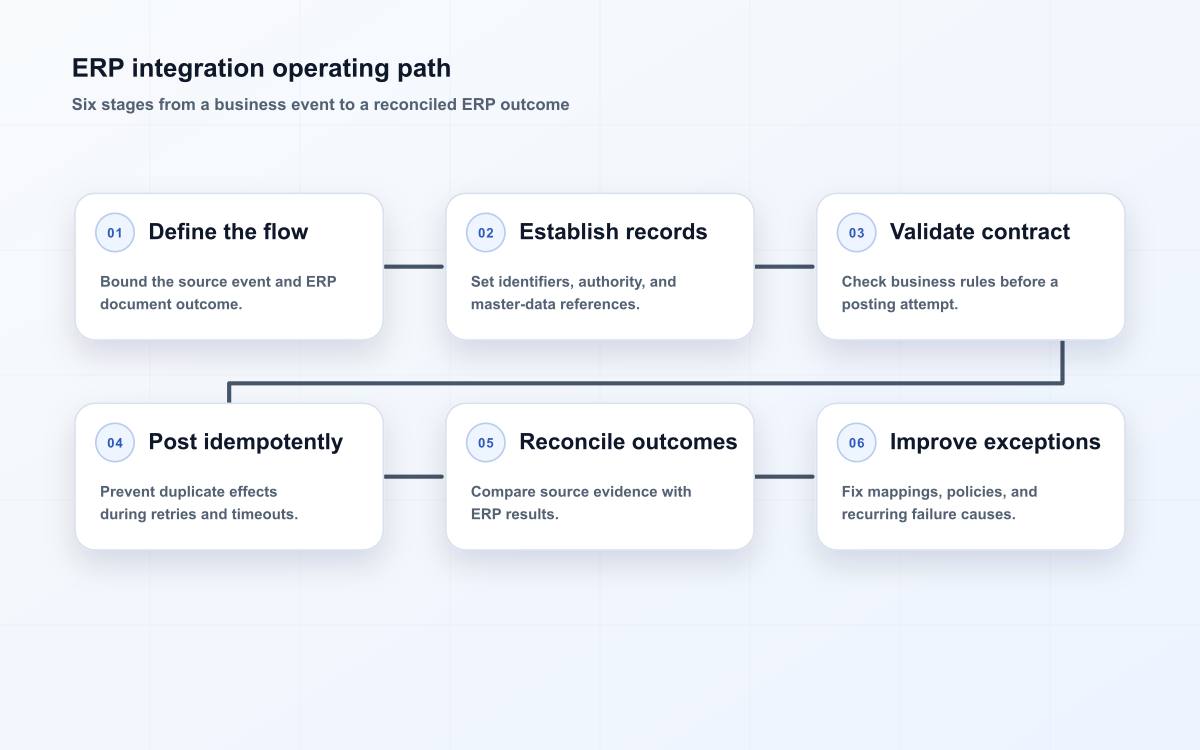 ERP integration operating path

Six stages from a business event to a reconciled ERP outcome

01 Define the flow

Bound the source event and ERP document outcome.

02 Establish records

Set identifiers, authority, and master-data references.

03 Validate contract

Check business rules before a posting attempt.

04 Post idempotently

Prevent duplicate effects during retries and timeouts.

05 Reconcile outcomes

Compare source evidence with ERP results.

06 Improve exceptions

Fix mappings, policies, and recurring failure causes.